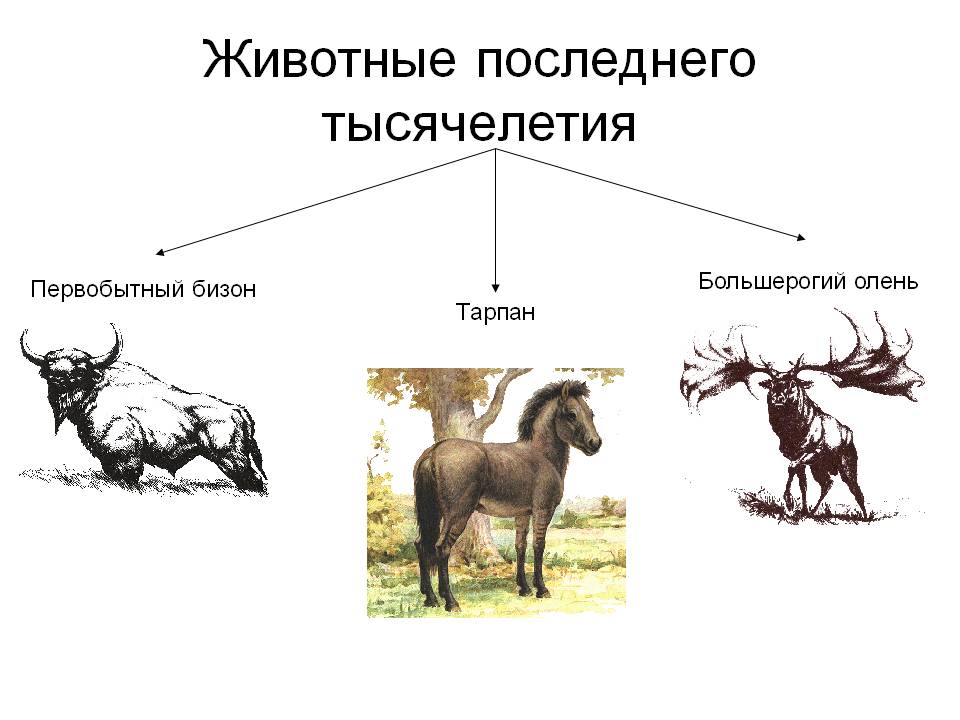 Животные последнего тысячелетия

Первобытный бизон

Тарпан

Большерогий олень